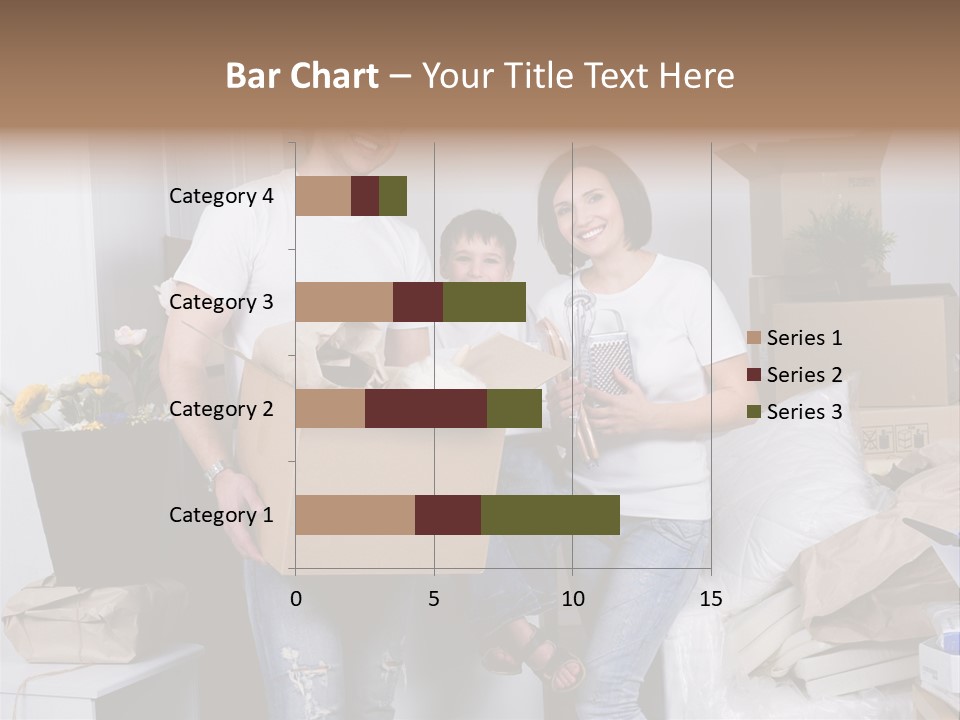 Bar Chart – Your Title Text Here

Category 4
Category 3
Category 2
Category 1

0
5
10
15

Series 1
Series 2
Series 3